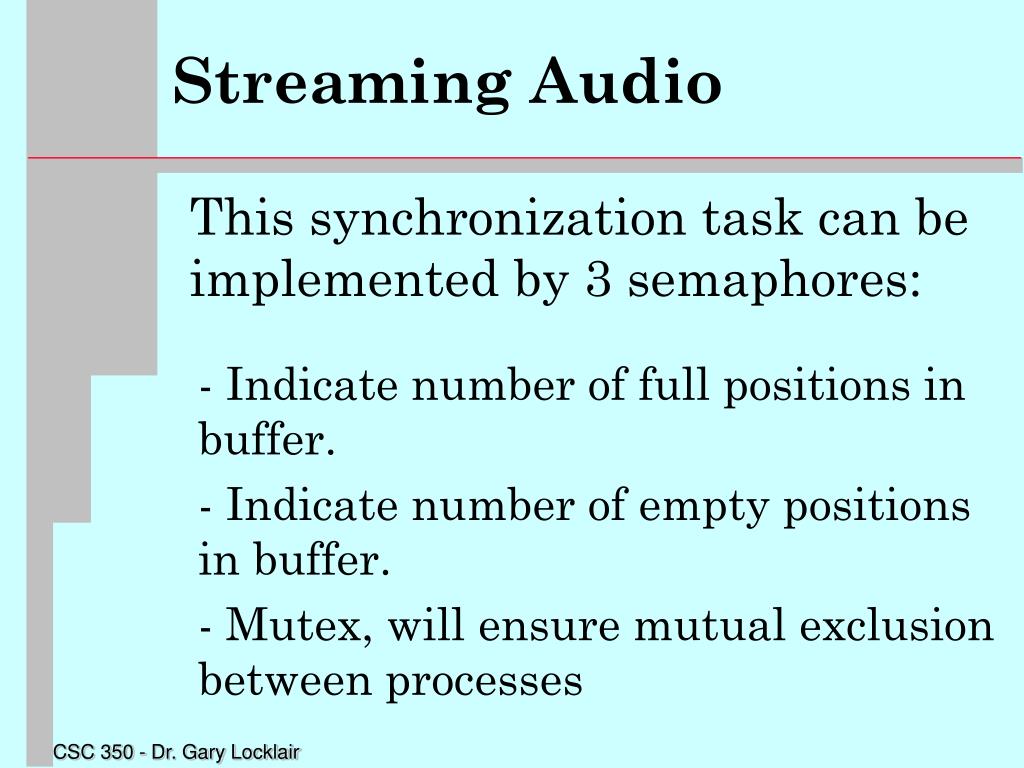 Streaming Audio

This synchronization task can be implemented by 3 semaphores:

- Indicate number of full positions in buffer.

- Indicate number of empty positions in buffer.

- Mutex, will ensure mutual exclusion between processes

CSC 350 - Dr. Gary Locklair